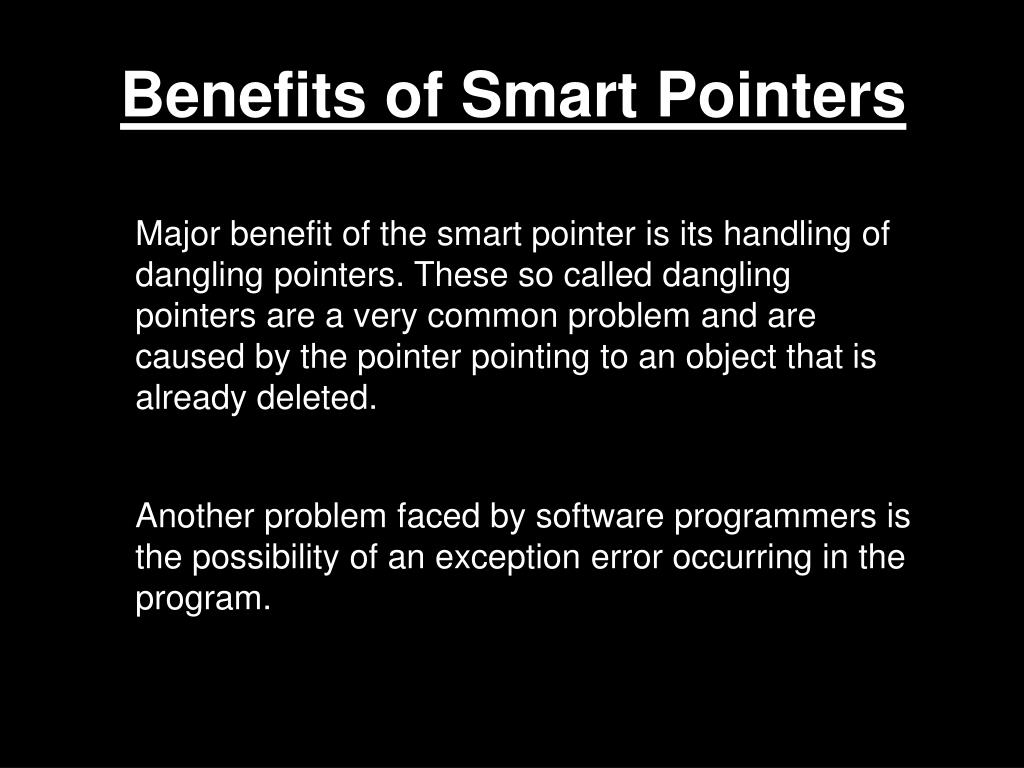 Benefits of Smart Pointers

Major benefit of the smart pointer is its handling of dangling pointers. These so called dangling pointers are a very common problem and are caused by the pointer pointing to an object that is already deleted.

Another problem faced by software programmers is the possibility of an exception error occurring in the program.